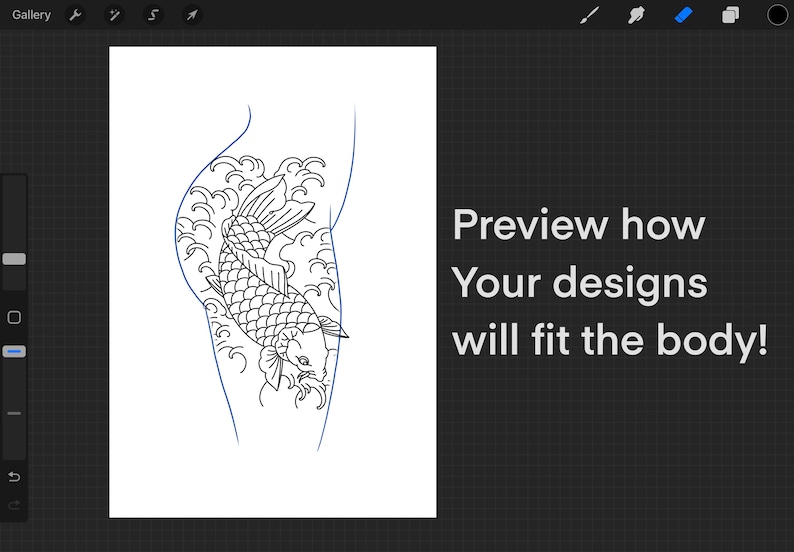 Gallery

Preview how Your designs will fit the body!